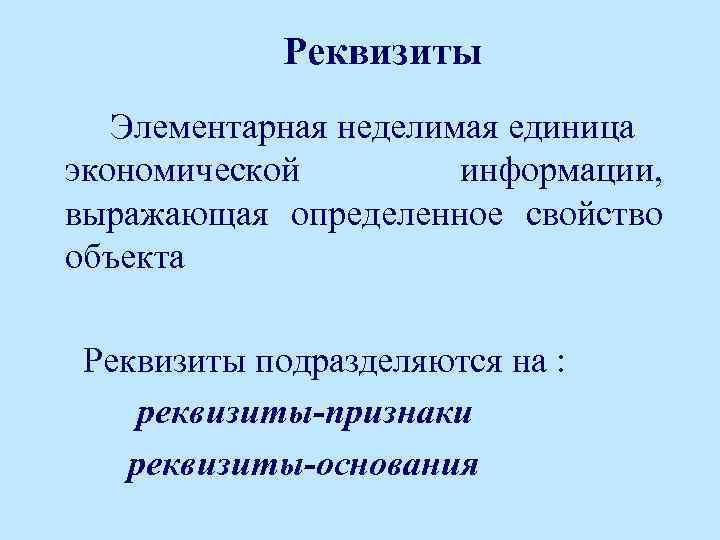 Реквизиты

Элементарная неделимая единица экономической информации, выражающая определенное свойство объекта

Реквизиты подразделяются на :

реквизиты-признаки

реквизиты-основания